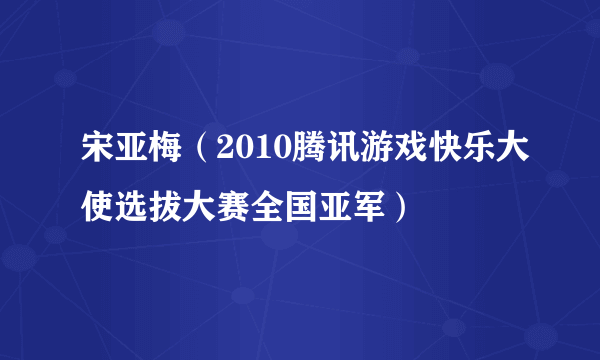 宋亚梅（2010腾讯游戏快乐大使选拔大赛全国亚军）